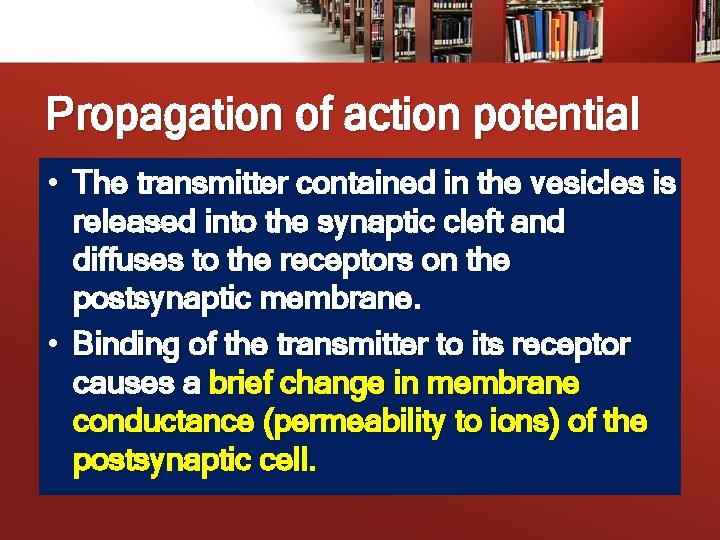 Propagation of action potential

• The transmitter contained in the vesicles is released into the synaptic cleft and diffuses to the receptors on the postsynaptic membrane.
• Binding of the transmitter to its receptor causes a brief change in membrane conductance (permeability to ions) of the postsynaptic cell.